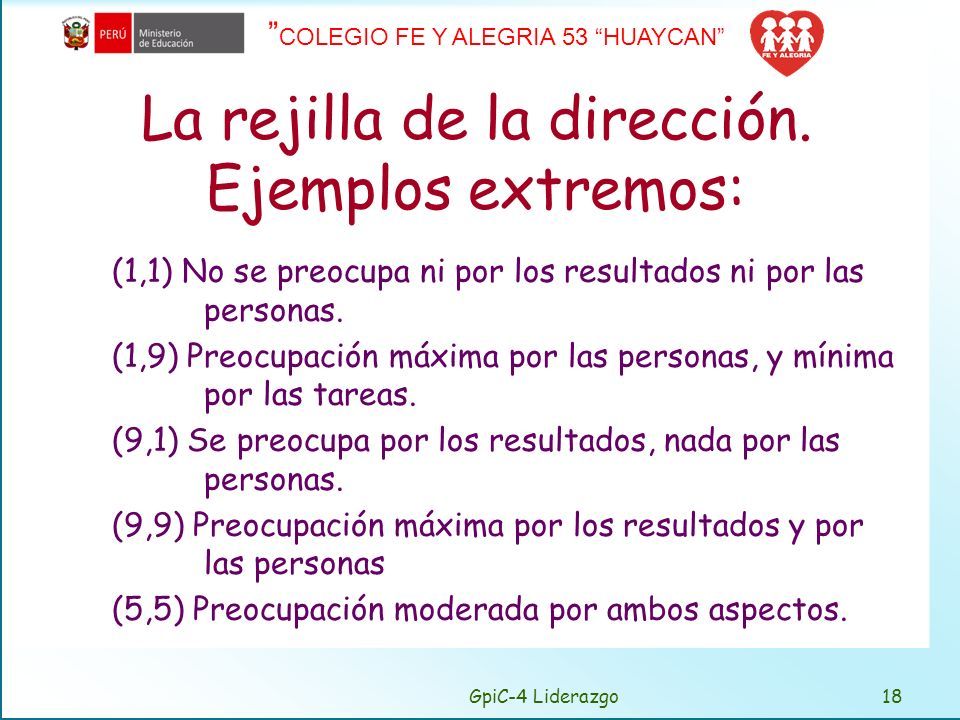 PERÚ Ministerio de Educación

"COLEGIO FE Y ALEGRIA 53 "HUAYCAN"

FE Y ALEGRIA

La rejilla de la dirección. Ejemplos extremos:

(1,1) No se preocupa ni por los resultados ni por las personas.

(1,9) Preocupación máxima por las personas, y mínima por las tareas.

(9,1) Se preocupa por los resultados, nada por las personas.

(9,9) Preocupación máxima por los resultados y por las personas

(5,5) Preocupación moderada por ambos aspectos.

GpiC-4 Liderazgo

18